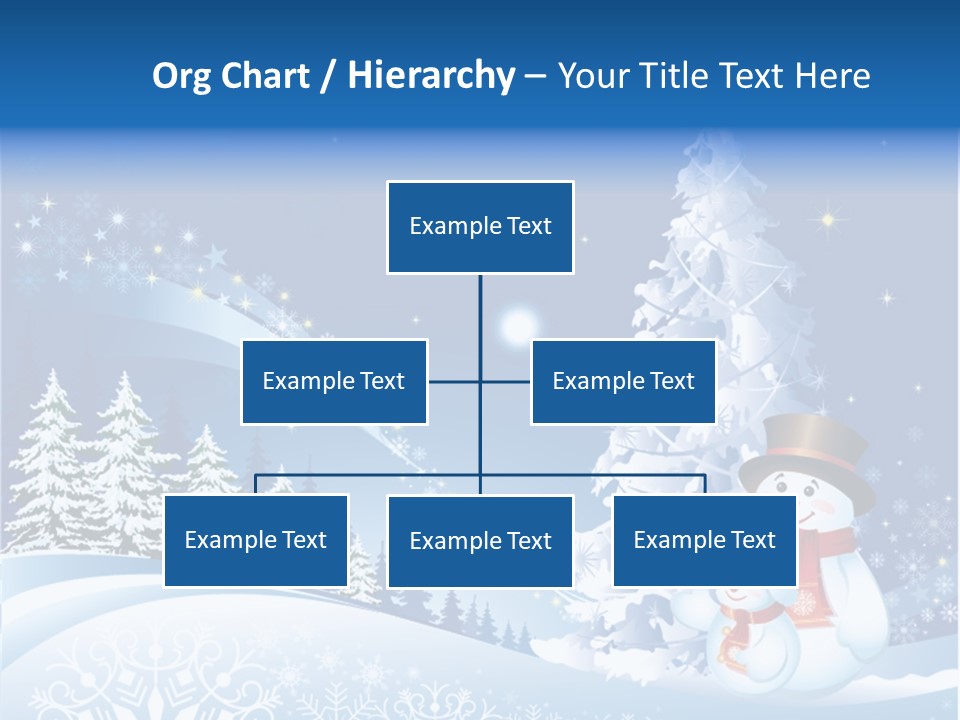 Org Chart / Hierarchy – Your Title Text Here

Example Text

Example Text

Example Text

Example Text

Example Text

Example Text